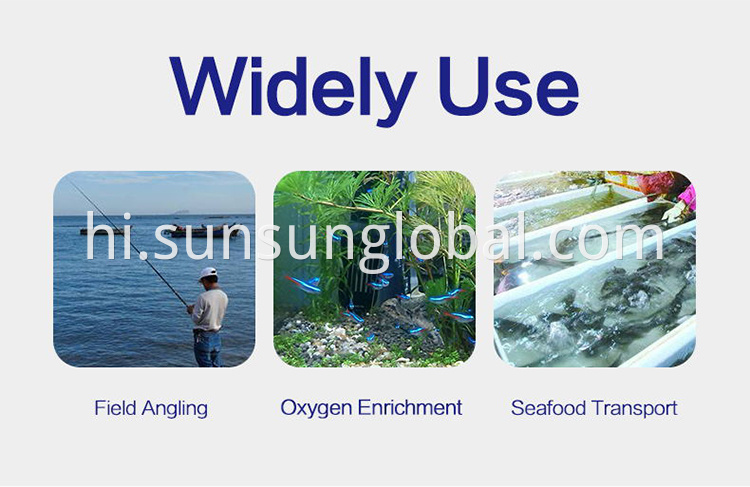 Widely Use

hi.sunsunglobal.com

Field Angling

Oxygen Enrichment

Seafood Transport